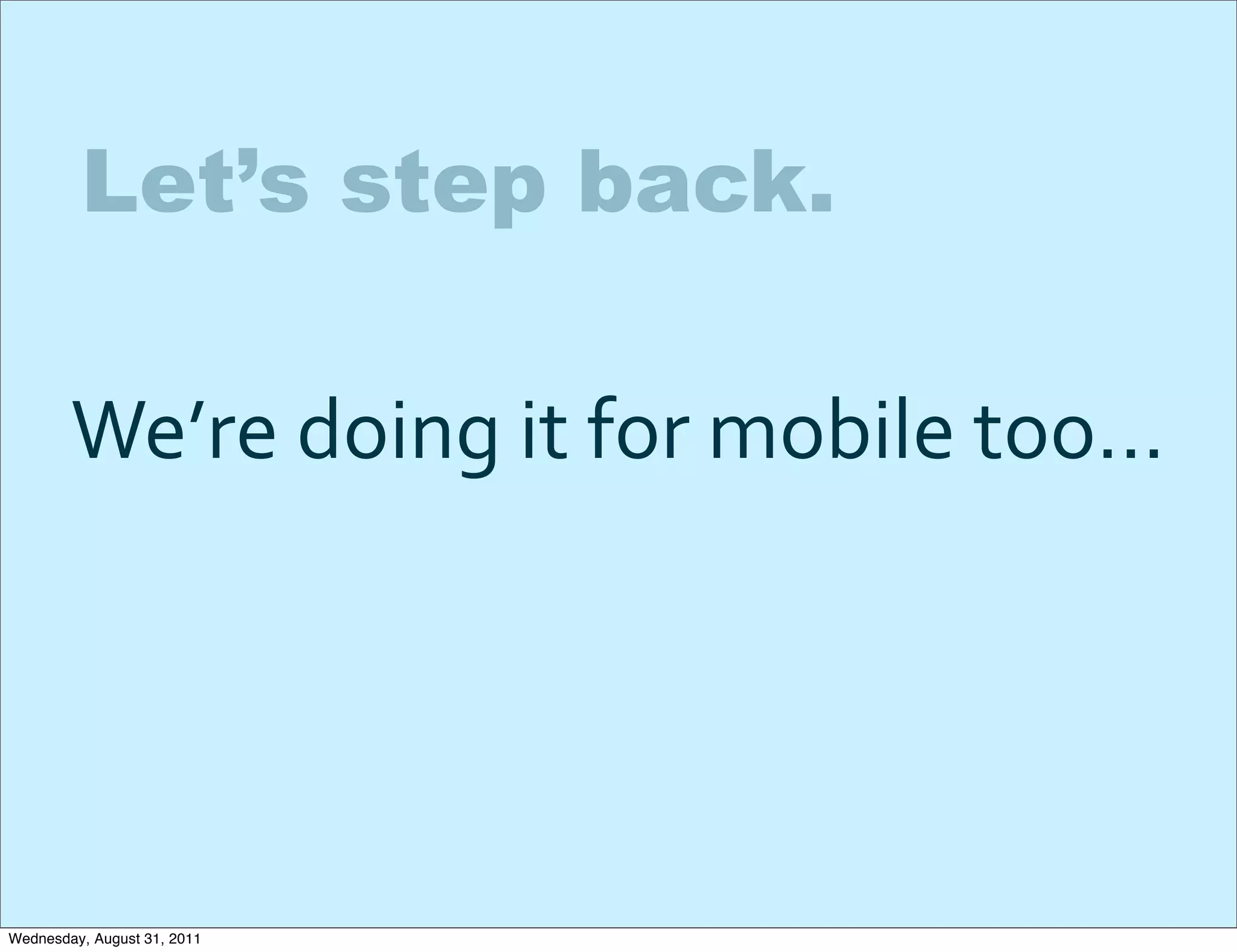 Let’s step back.

We’re doing it for mobile too…

Wednesday, August 31, 2011